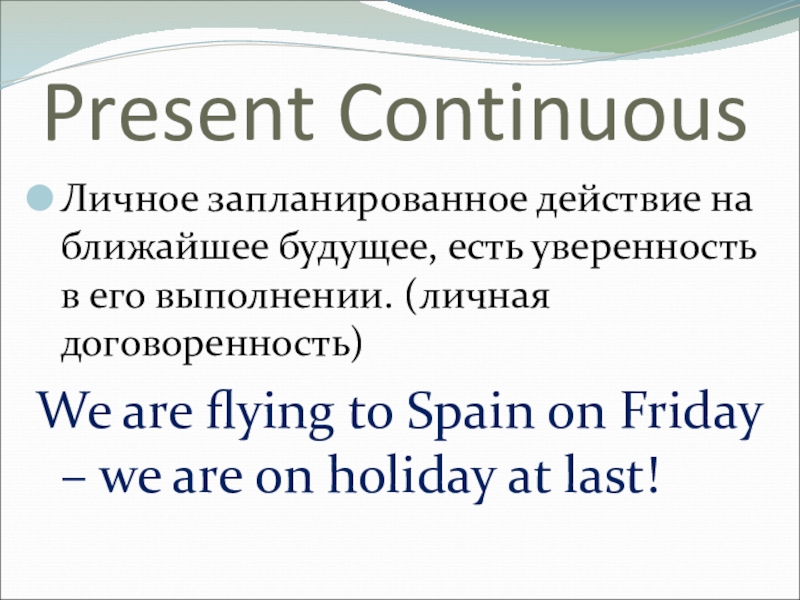 Present Continuous

Личное запланированное действие на ближайшее будущее, есть уверенность в его выполнении. (личная договоренность)

We are flying to Spain on Friday – we are on holiday at last!